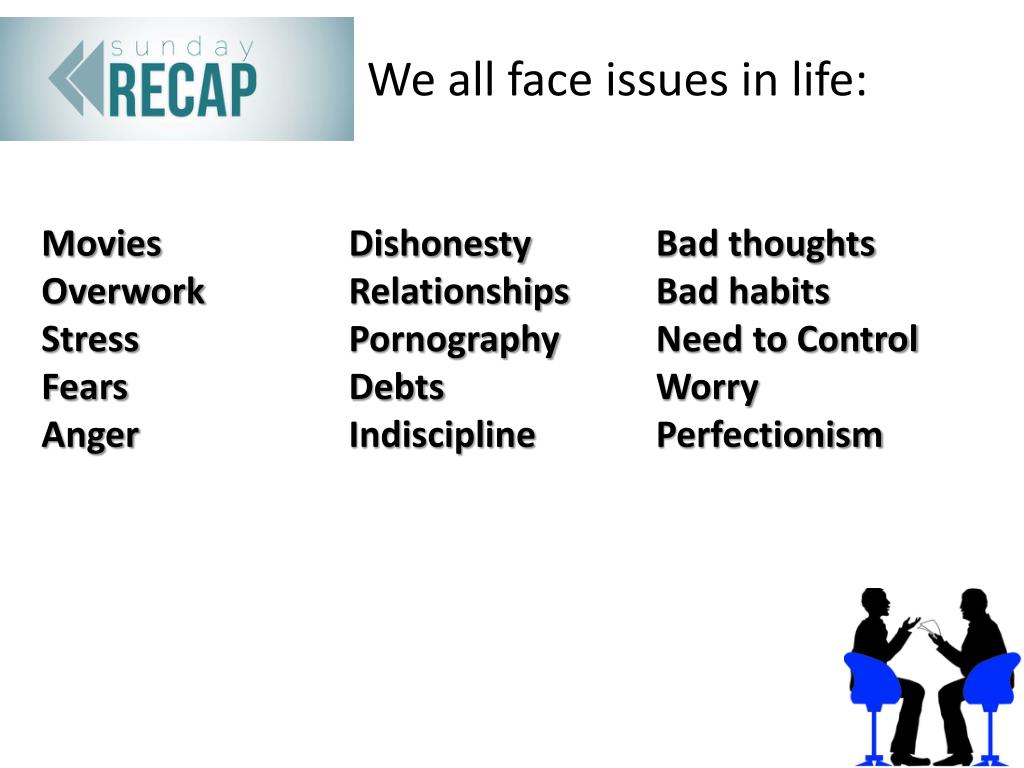 sunday
RECAP

We all face issues in life:

Movies
Overwork
Stress
Fears
Anger

Dishonesty
Relationships
Pornography
Debts
Indiscipline

Bad thoughts
Bad habits
Need to Control
Worry
Perfectionism